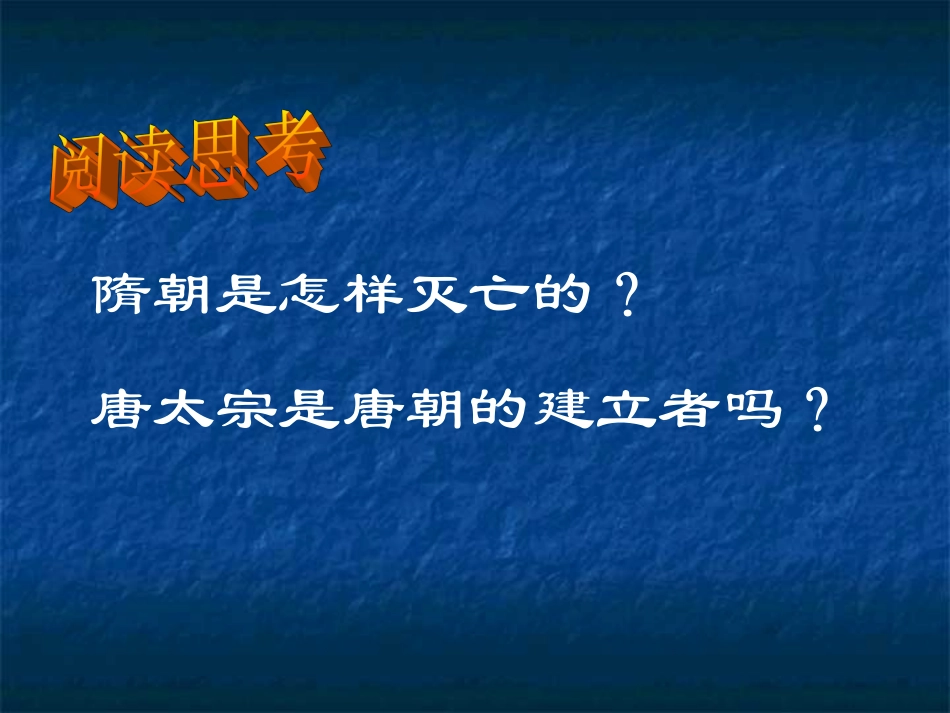 阅读思考

隋朝是怎样灭亡的？

唐太宗是唐朝的建立者吗？